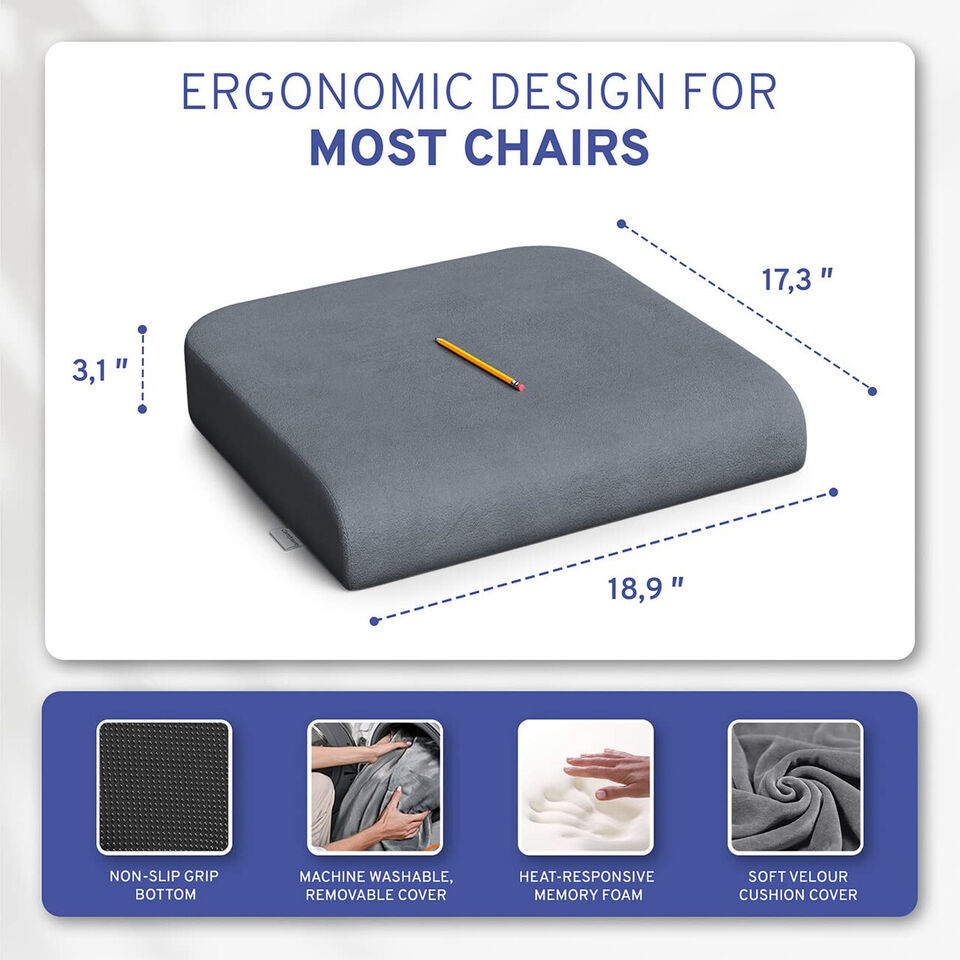 ERGONOMIC DESIGN FOR
MOST CHAIRS

17,3 "

3,1 "

18,9 "

NON-SLIP GRIP BOTTOM

MACHINE WASHABLE, REMOVABLE COVER

HEAT-RESPONSIVE MEMORY FOAM

SOFT VELOUR CUSHION COVER